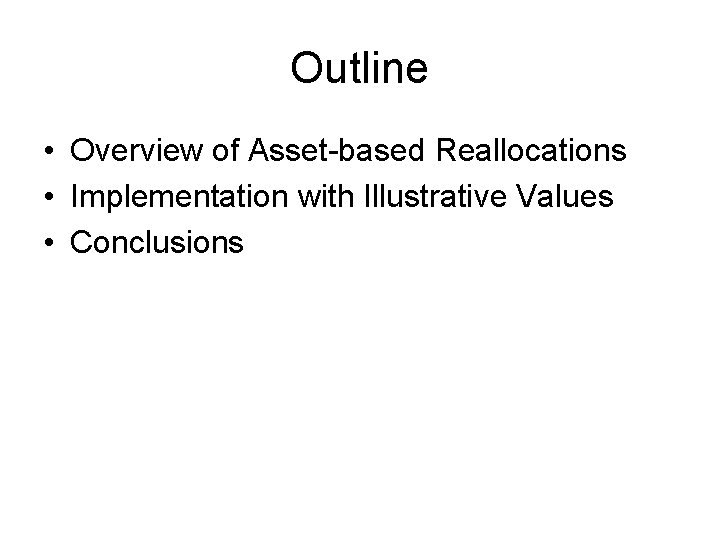 Outline

• Overview of Asset-based Reallocations
• Implementation with Illustrative Values
• Conclusions